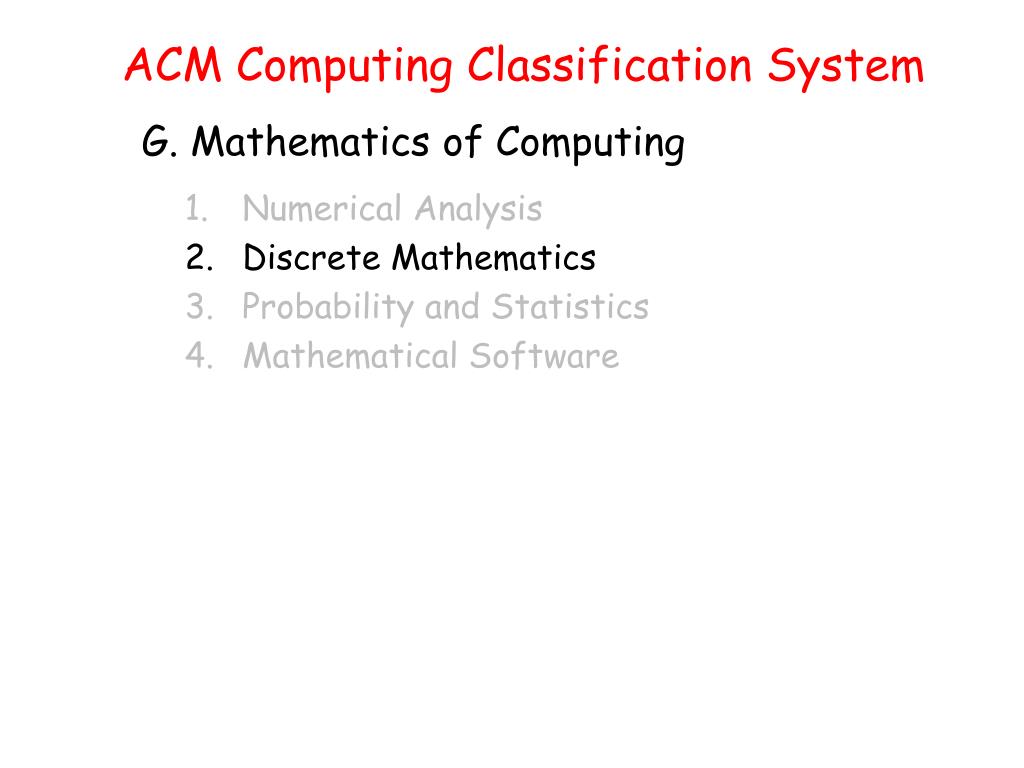 ACM Computing Classification System

G. Mathematics of Computing

1. Numerical Analysis
2. Discrete Mathematics
3. Probability and Statistics
4. Mathematical Software